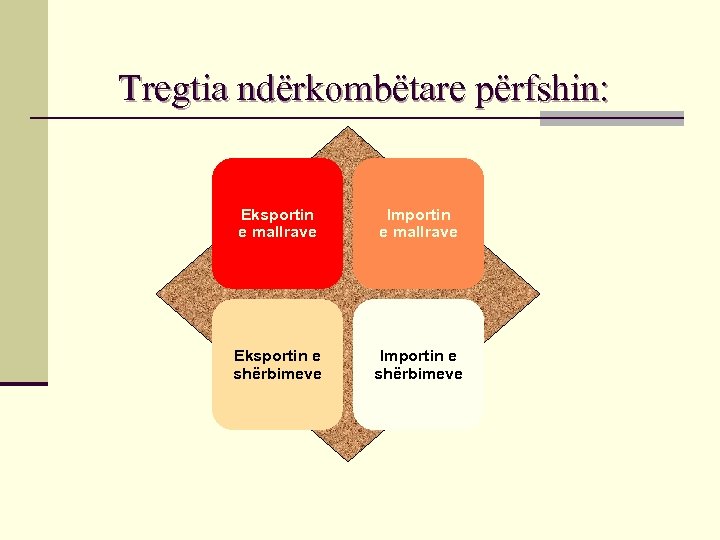 Tregtia ndërkombëtare përfshin:

Eksportin e mallrave

Importin e mallrave

Eksportin e shërbimeve

Importin e shërbimeve